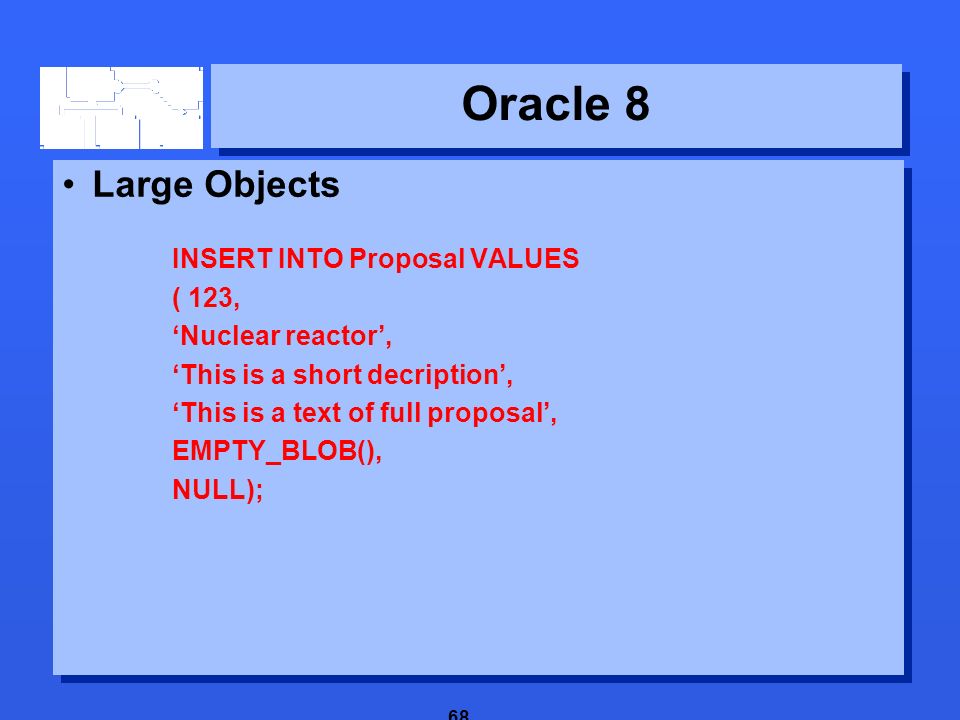 Oracle 8

• Large Objects

INSERT INTO Proposal VALUES
( 123,
‘Nuclear reactor’,
‘This is a short decription’,
‘This is a text of full proposal’,
EMPTY_BLOB(),
NULL);

68